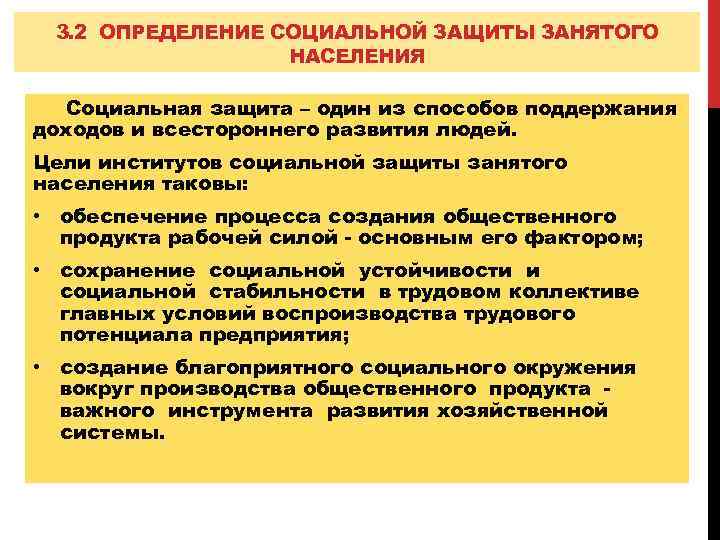 3.2 ОПРЕДЕЛЕНИЕ СОЦИАЛЬНОЙ ЗАЩИТЫ ЗАНЯТОГО НАСЕЛЕНИЯ

Социальная защита – один из способов поддержания доходов и всестороннего развития людей.

Цели институтов социальной защиты занятого населения таковы:

• обеспечение процесса создания общественного продукта рабочей силой - основным его фактором;

• сохранение социальной устойчивости и социальной стабильности в трудовом коллективе главных условий воспроизводства трудового потенциала предприятия;

• создание благоприятного социального окружения вокруг производства общественного продукта - важного инструмента развития хозяйственной системы.